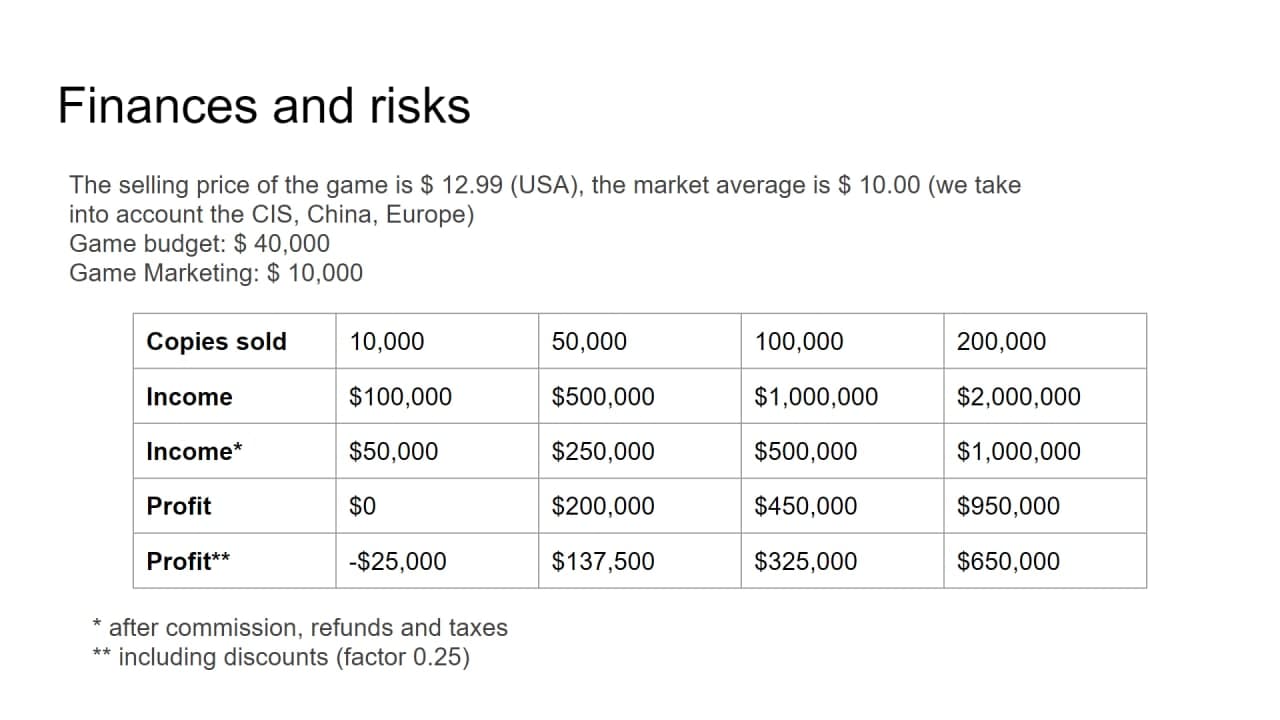 Finances and risks

The selling price of the game is \$ 12.99 (USA), the market average is \$ 10.00 (we take into account the CIS, China, Europe)
Game budget: \$ 40,000
Game Marketing: \$ 10,000

| Copies sold | 10,000 | 50,000 | 100,000 | 200,000 |
|---|---|---|---|---|
| Income | \$100,000 | \$500,000 | \$1,000,000 | \$2,000,000 |
| Income* | \$50,000 | \$250,000 | \$500,000 | \$1,000,000 |
| Profit | \$0 | \$200,000 | \$450,000 | \$950,000 |
| Profit** | -\$25,000 | \$137,500 | \$325,000 | \$650,000 |

\* after commission, refunds and taxes
\*\* including discounts (factor 0.25)